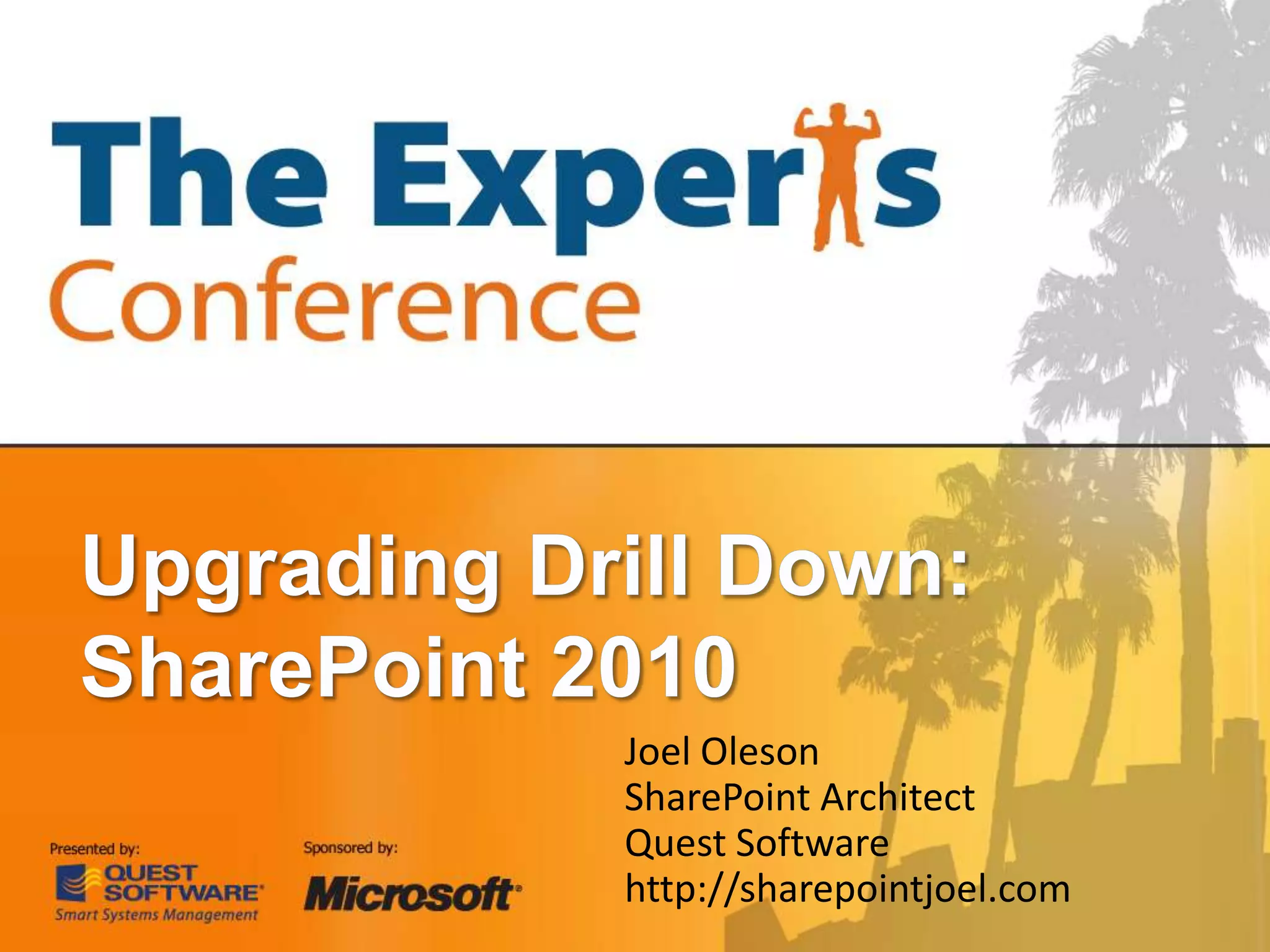 The Experts Conference

Upgrading Drill Down: SharePoint 2010

Joel Oleson
SharePoint Architect
Quest Software
http://sharepointjoel.com

Presented by:
QUEST SOFTWARE
Smart Systems Management

Sponsored by:
Microsoft